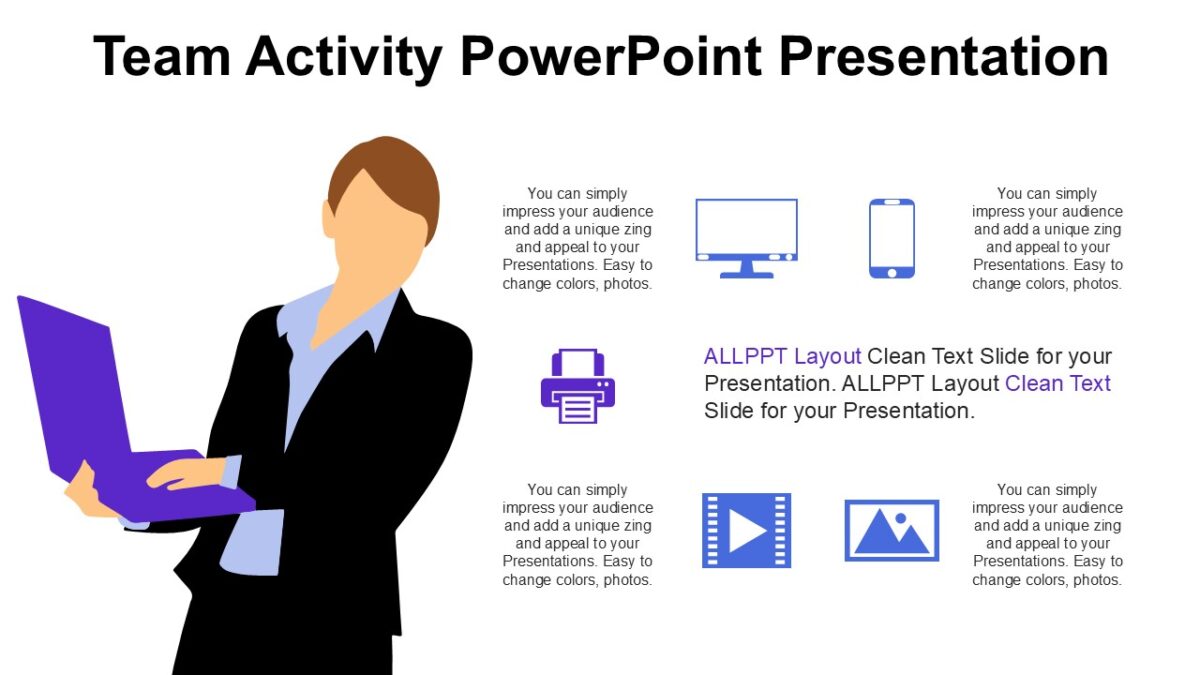 Team Activity PowerPoint Presentation

You can simply impress your audience and add a unique zing and appeal to your Presentations. Easy to change colors, photos.

You can simply impress your audience and add a unique zing and appeal to your Presentations. Easy to change colors, photos.

ALLPPT Layout Clean Text Slide for your Presentation. ALLPPT Layout Clean Text Slide for your Presentation.

You can simply impress your audience and add a unique zing and appeal to your Presentations. Easy to change colors, photos.

You can simply impress your audience and add a unique zing and appeal to your Presentations. Easy to change colors, photos.